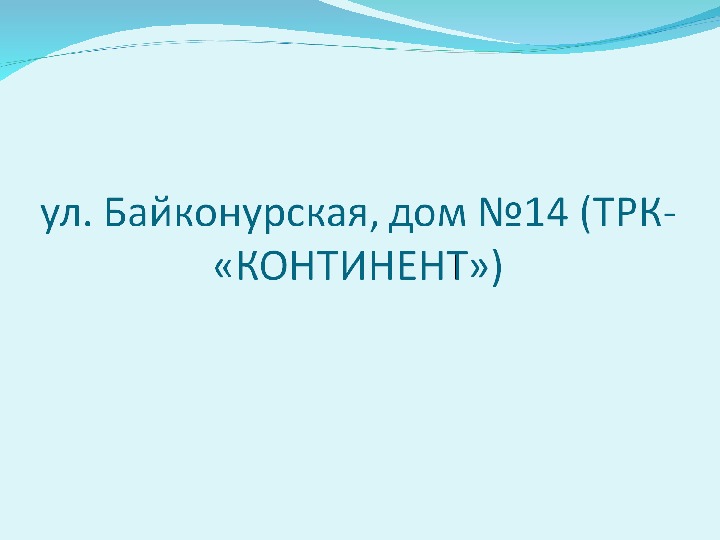 ул. Байконурская, дом №14 (ТРК-«КОНТИНЕНТ»)